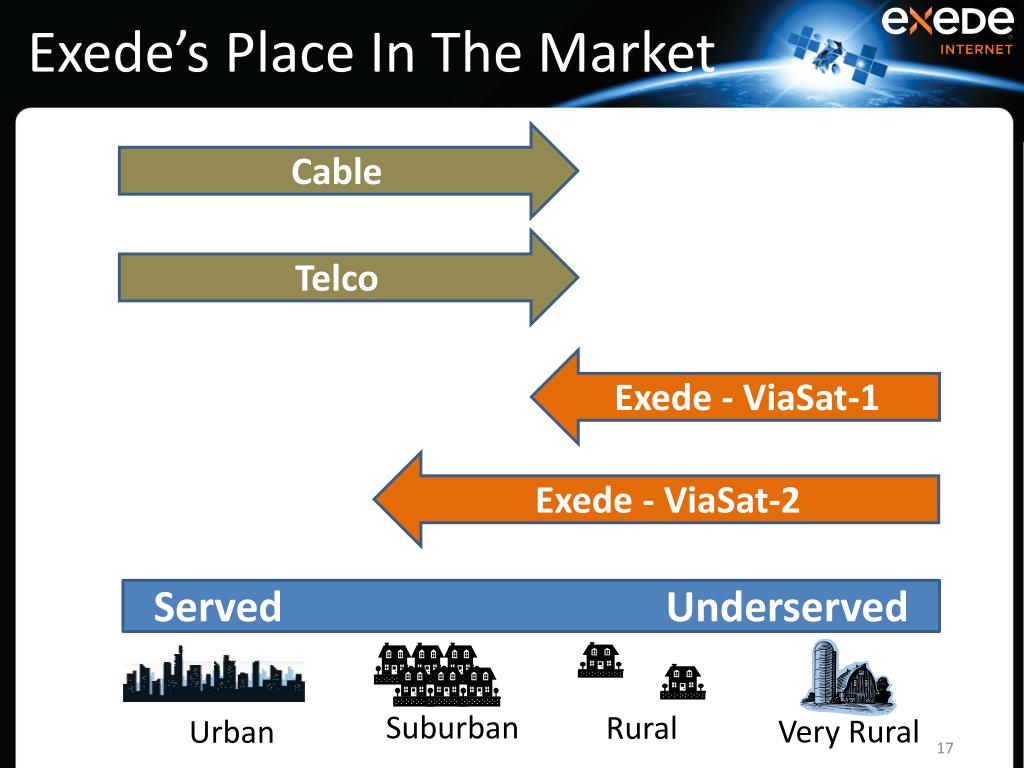 Exede's Place In The Market

exede INTERNET

Cable

Telco

Exede - ViaSat-1

Exede - ViaSat-2

Served Underserved

Urban Suburban Rural Very Rural

17